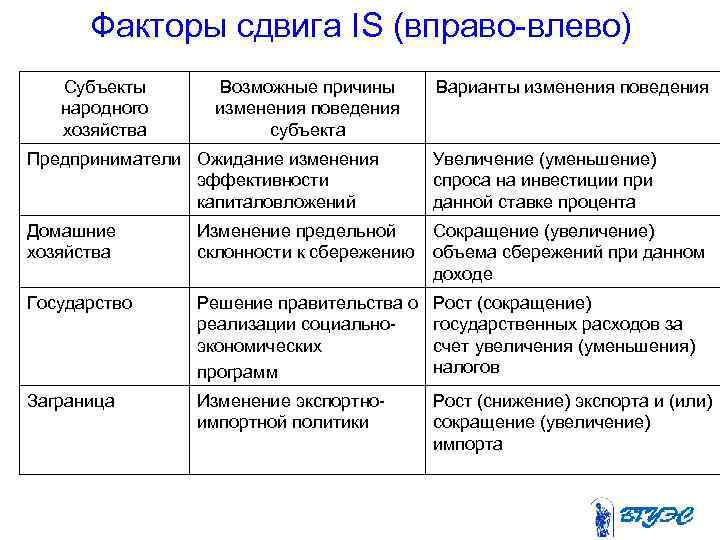 Факторы сдвига IS (вправо-влево)

| Субъекты народного хозяйства | Возможные причины изменения поведения субъекта | Варианты изменения поведения |
|---|---|---|
| Предприниматели | Ожидание изменения эффективности капиталовложений | Увеличение (уменьшение) спроса на инвестиции при данной ставке процента |
| Домашние хозяйства | Изменение предельной склонности к сбережению | Сокращение (увеличение) объема сбережений при данном доходе |
| Государство | Решение правительства о реализации социально-экономических программ | Рост (сокращение) государственных расходов за счет увеличения (уменьшения) налогов |
| Заграница | Изменение экспортно-импортной политики | Рост (снижение) экспорта и (или) сокращение (увеличение) импорта |

ВГУЭС